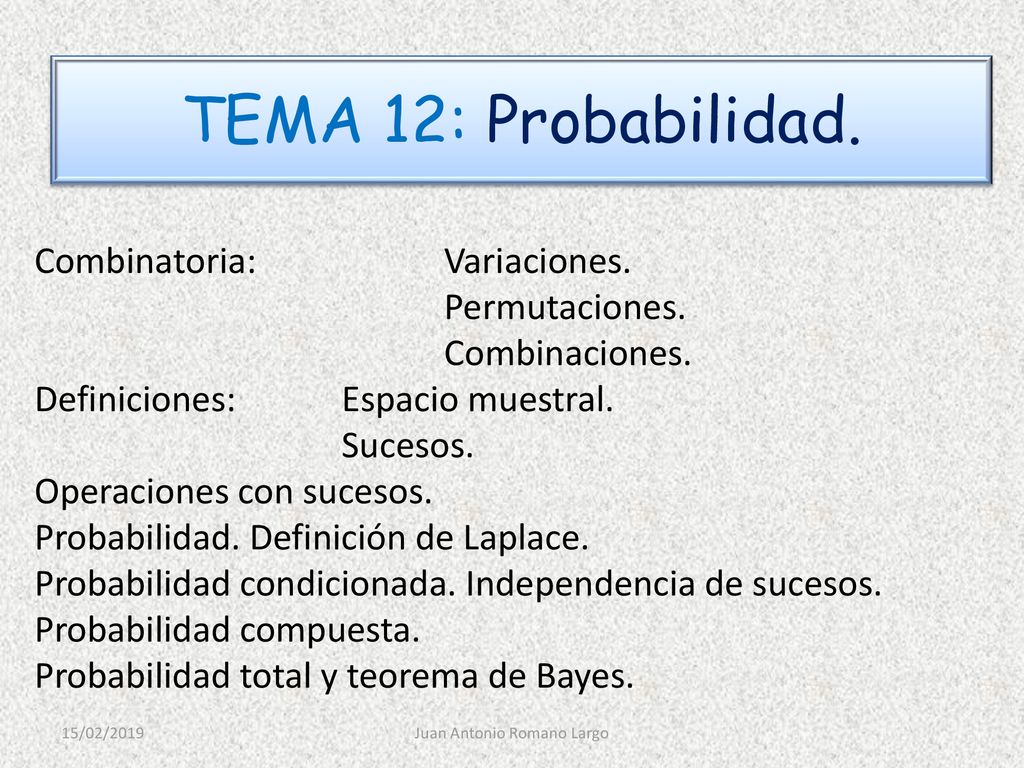 TEMA 12: Probabilidad.

Combinatoria: Variaciones.
Permutaciones.
Combinaciones.
Definiciones: Espacio muestral.
Sucesos.
Operaciones con sucesos.
Probabilidad. Definición de Laplace.
Probabilidad condicionada. Independencia de sucesos.
Probabilidad compuesta.
Probabilidad total y teorema de Bayes.

15/02/2019 Juan Antonio Romano Largo